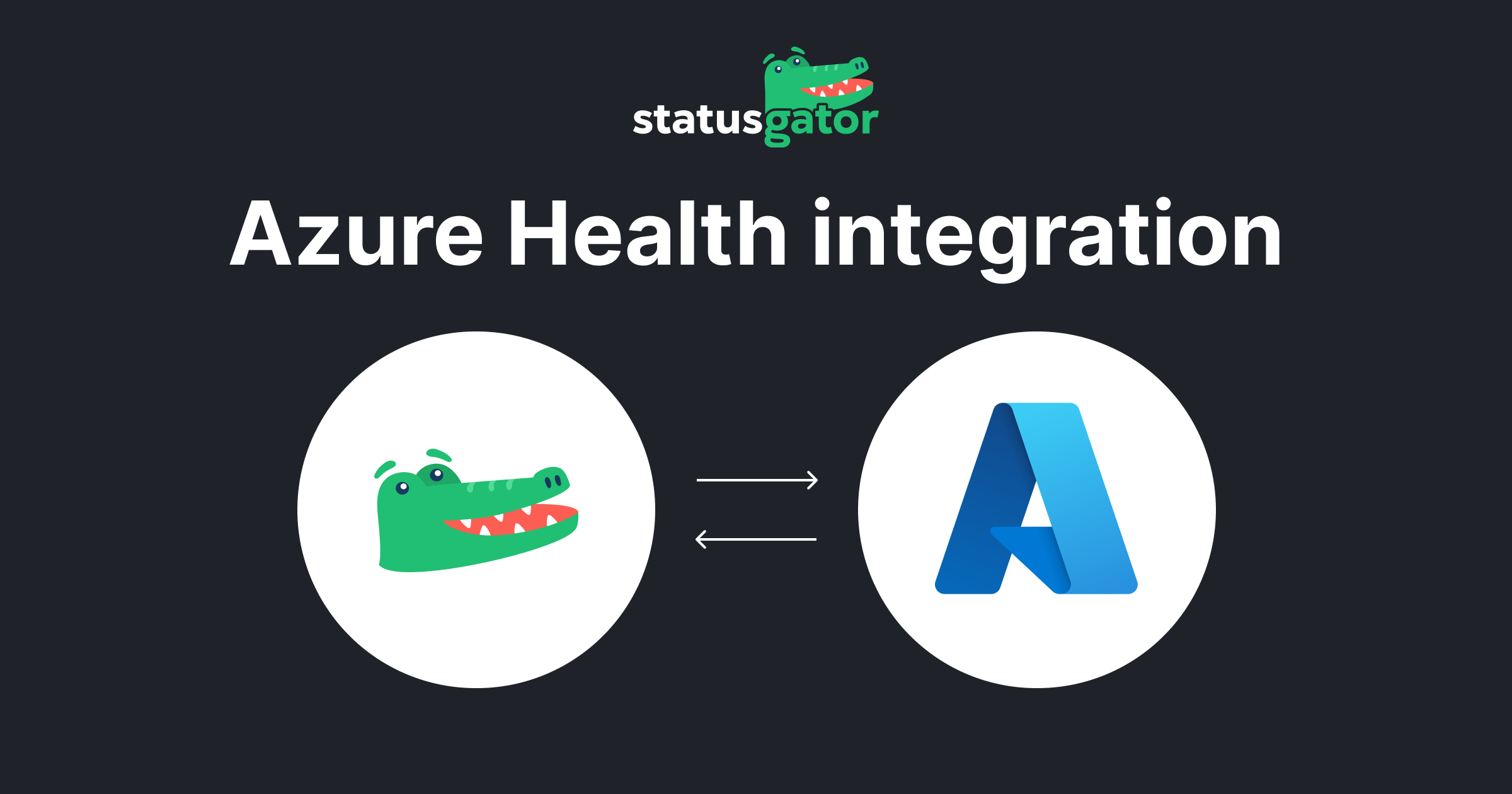 statusgator

Azure Health integration